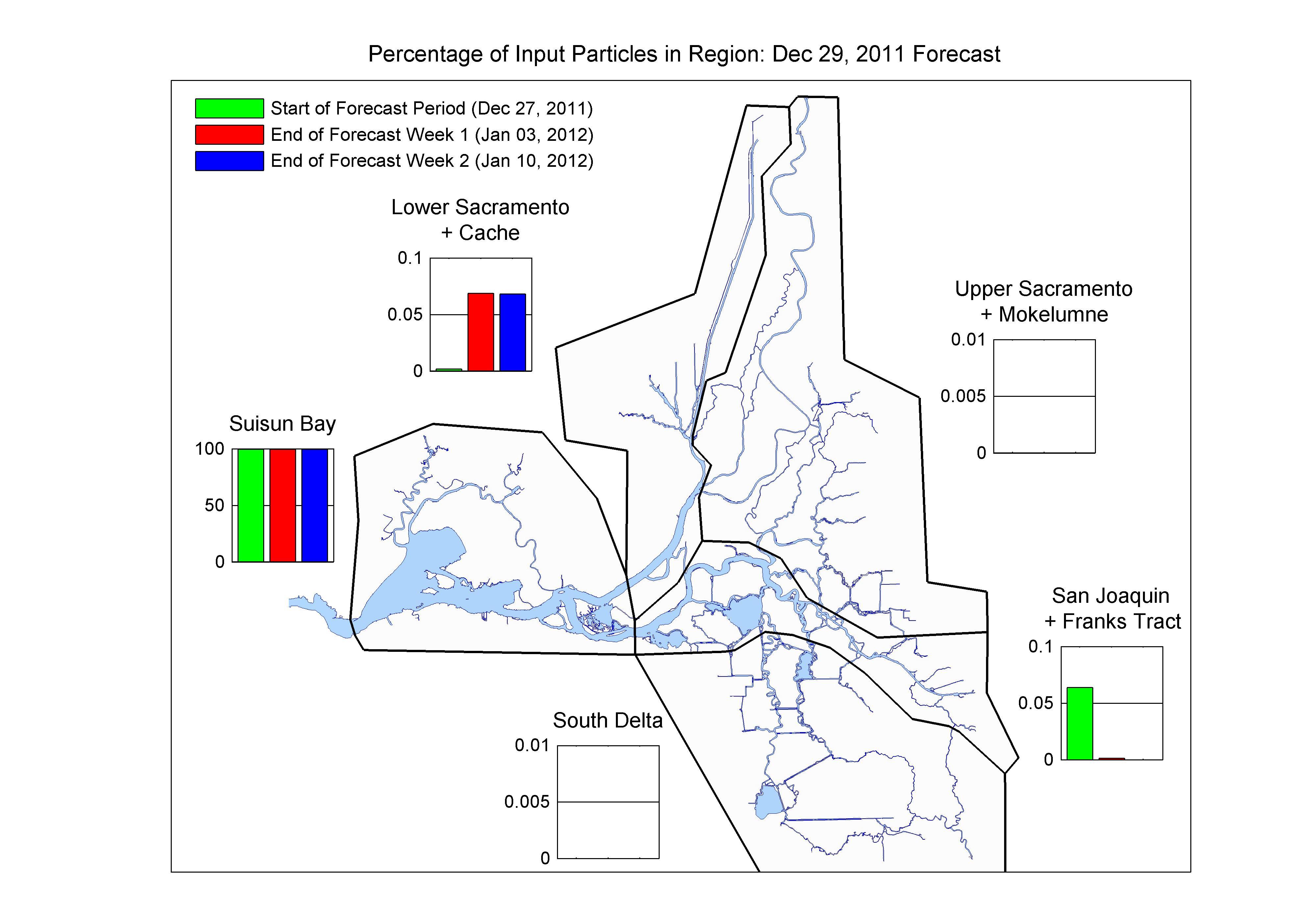 Percentage of Input Particles in Region: Dec 29, 2011 Forecast

Start of Forecast Period (Dec 27, 2011)
End of Forecast Week 1 (Jan 03, 2012)
End of Forecast Week 2 (Jan 10, 2012)

Lower Sacramento + Cache
0.1
0.05
0

Upper Sacramento + Mokelumne
0.01
0.005
0

Suisun Bay
100
50
0

San Joaquin + Franks Tract
0.1
0.05
0

South Delta
0.01
0.005
0